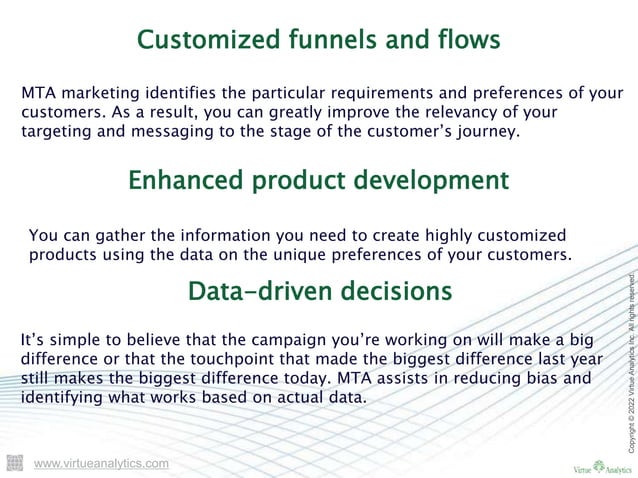 Customized funnels and flows

MTA marketing identifies the particular requirements and preferences of your customers. As a result, you can greatly improve the relevancy of your targeting and messaging to the stage of the customer's journey.

Enhanced product development

You can gather the information you need to create highly customized products using the data on the unique preferences of your customers.

Data-driven decisions

It's simple to believe that the campaign you're working on will make a big difference or that the touchpoint that made the biggest difference last year still makes the biggest difference today. MTA assists in reducing bias and identifying what works based on actual data.

Copyright © 2022 Virtue Analytics Inc. All rights reserved.

www.virtueanalytics.com

Virtue Analytics